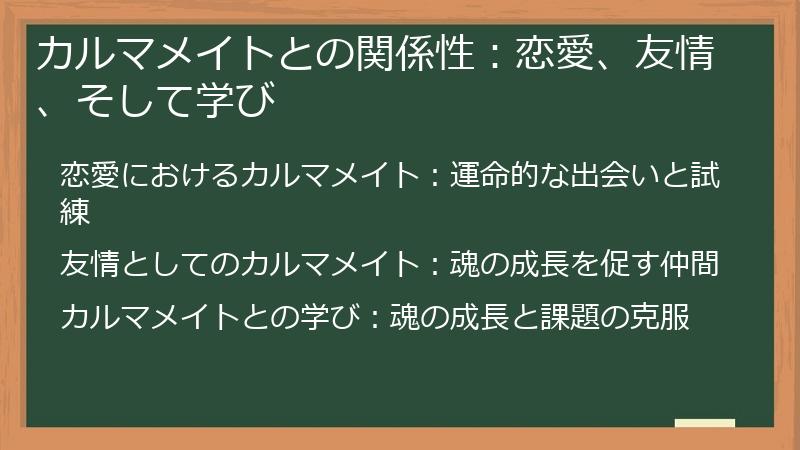 カルマメイトとの関係性：恋愛、友情、そして学び

恋愛におけるカルマメイト：運命的な出会いと試練

友情としてのカルマメイト：魂の成長を促す仲間

カルマメイトとの学び：魂の成長と課題の克服